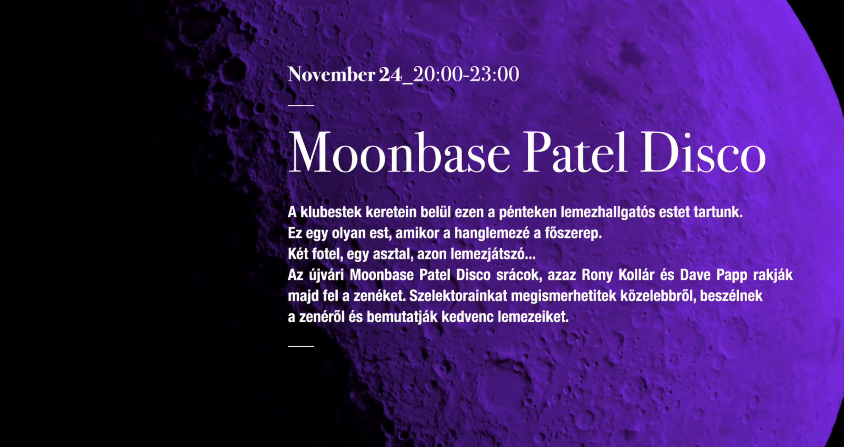 November 24_20:00-23:00

Moonbase Patel Disco

A klubestek keretein belül ezen a pénteken lemezhallgatós estet tartunk.
Ez egy olyan est, amikor a hanglemezé a főszerep.
Két fotel, egy asztal, azon lemezjátszó...
Az újvári Moonbase Patel Disco srácok, azaz Rony Kollár és Dave Papp rakják majd fel a zenéket. Szelektorainkat megismerhetitek közelebbről, beszélnek a zenéről és bemutatják kedvenc lemezeiket.